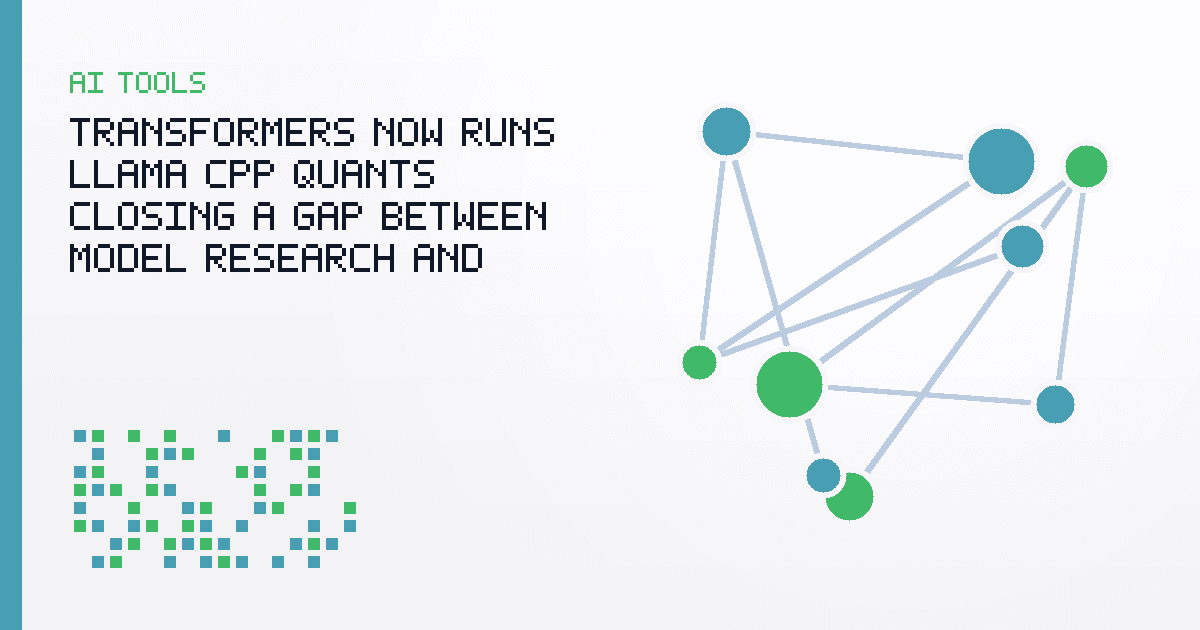 AI TOOLS

TRANSFORMERS NOW RUNS LLAMA CPP QUANTS CLOSING A GAP BETWEEN MODEL RESEARCH AND